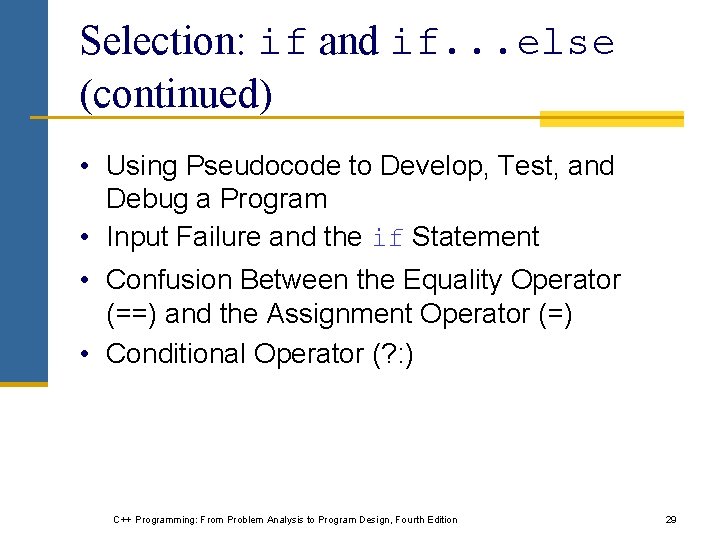 Selection: if and if...else (continued)

• Using Pseudocode to Develop, Test, and Debug a Program
• Input Failure and the if Statement
• Confusion Between the Equality Operator (==) and the Assignment Operator (=)
• Conditional Operator (?:)

C++ Programming: From Problem Analysis to Program Design, Fourth Edition

29